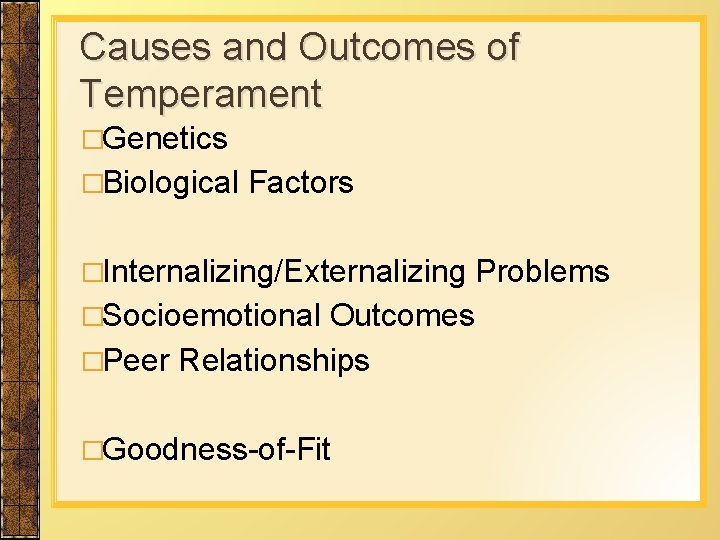 Causes and Outcomes of Temperament

□Genetics
□Biological Factors

□Internalizing/Externalizing Problems
□Socioemotional Outcomes
□Peer Relationships

□Goodness-of-Fit